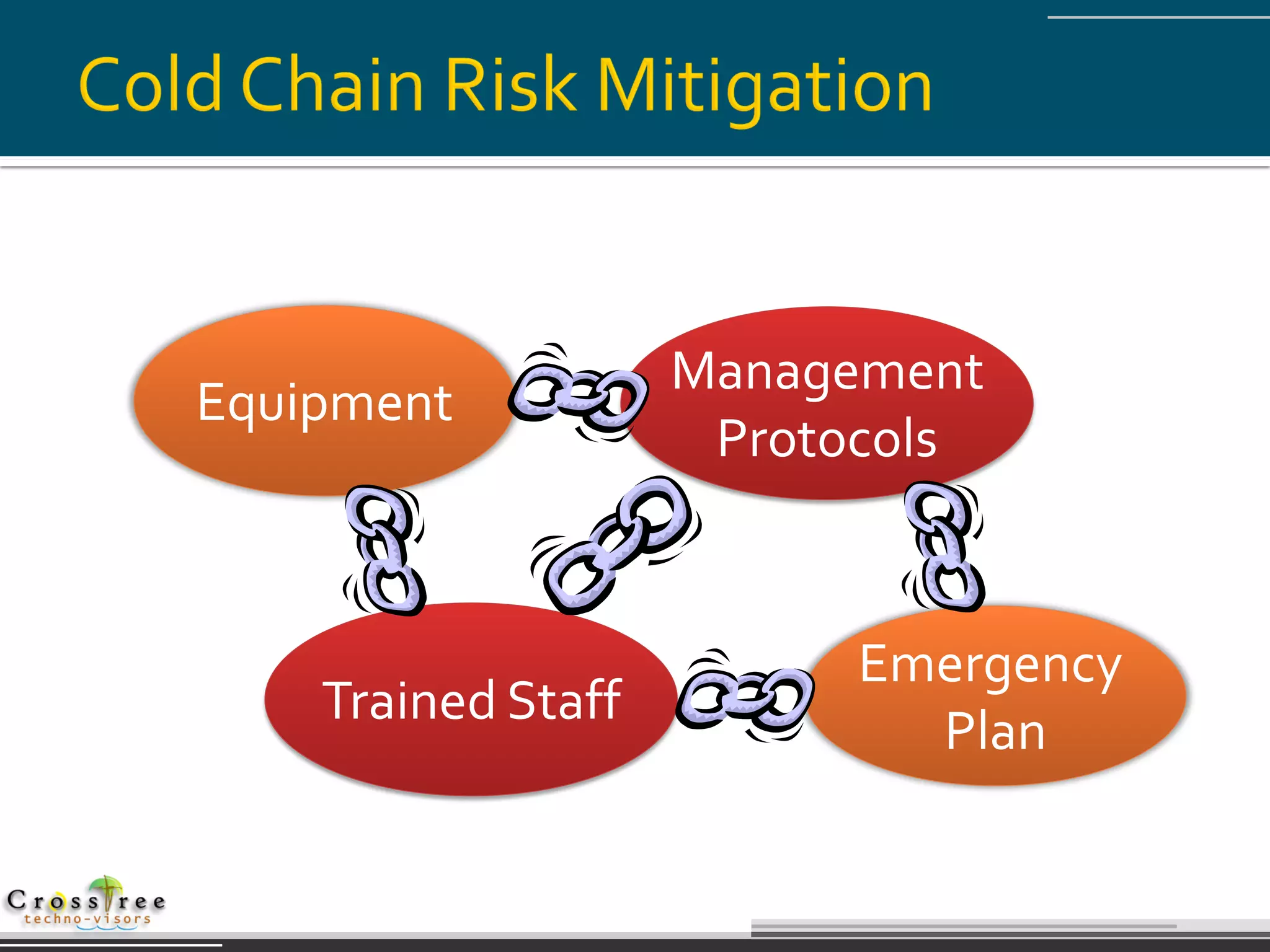 Cold Chain Risk Mitigation

Equipment

Management Protocols

Trained Staff

Emergency Plan

CrossTree
techno-visors